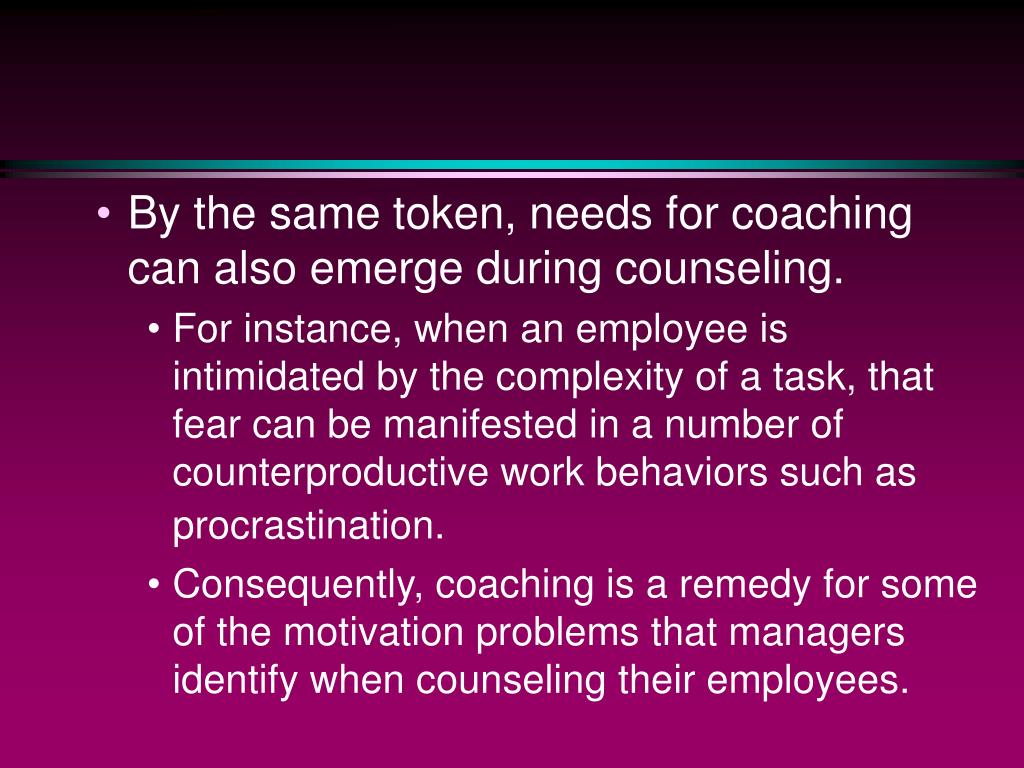 • By the same token, needs for coaching can also emerge during counseling.

• For instance, when an employee is intimidated by the complexity of a task, that fear can be manifested in a number of counterproductive work behaviors such as procrastination.

• Consequently, coaching is a remedy for some of the motivation problems that managers identify when counseling their employees.